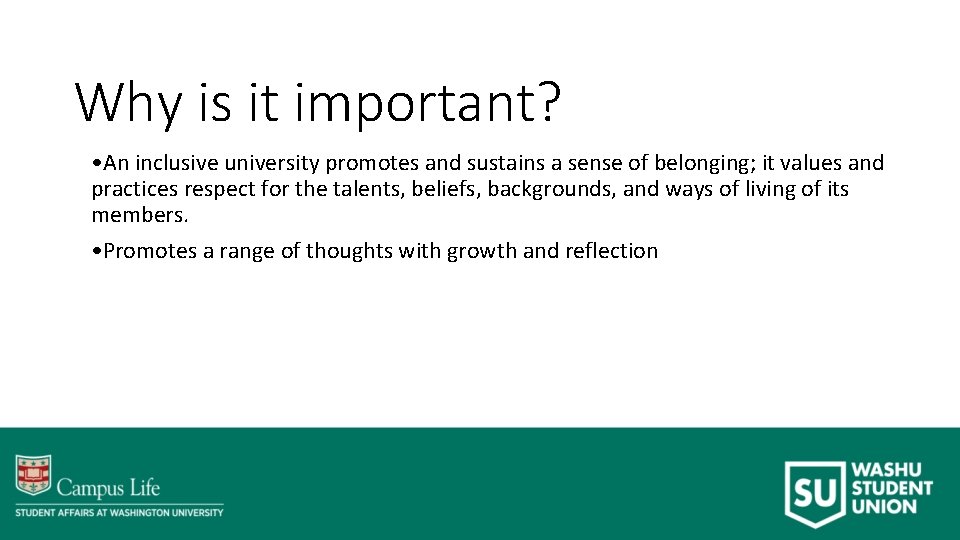 Why is it important?

•An inclusive university promotes and sustains a sense of belonging; it values and practices respect for the talents, beliefs, backgrounds, and ways of living of its members.

•Promotes a range of thoughts with growth and reflection

Campus Life
STUDENT AFFAIRS AT WASHINGTON UNIVERSITY

SU
WASHU
STUDENT
UNION